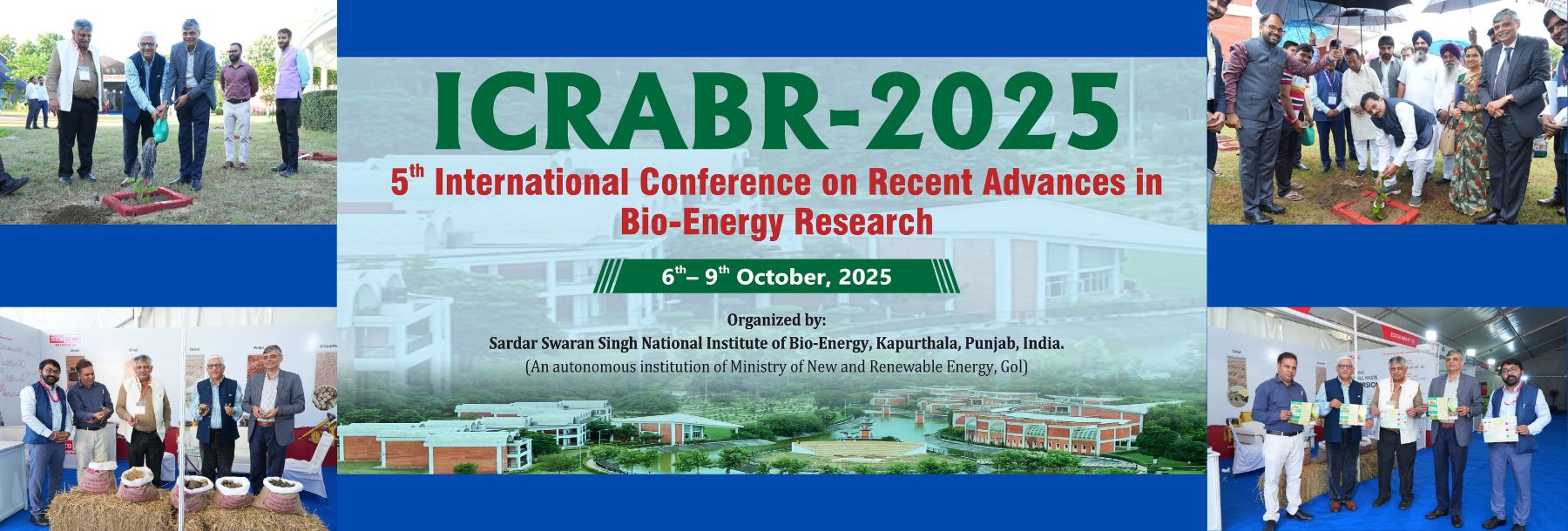 ICRABR-2025

5$^{th}$ International Conference on Recent Advances in Bio-Energy Research

6$^{th}$– 9$^{th}$ October, 2025

Organized by:
Sardar Swaran Singh National Institute of Bio-Energy, Kapurthala, Punjab, India.
(An autonomous institution of Ministry of New and Renewable Energy, GoI)